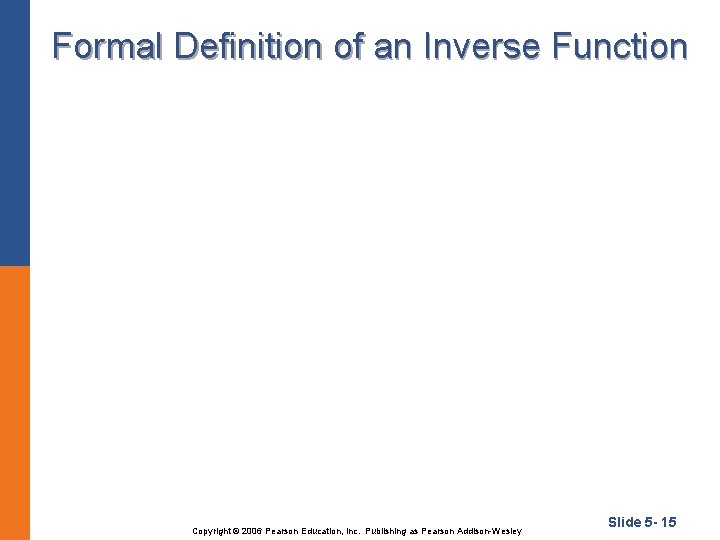 Formal Definition of an Inverse Function

Copyright © 2006 Pearson Education, Inc. Publishing as Pearson Addison-Wesley

Slide 5- 15